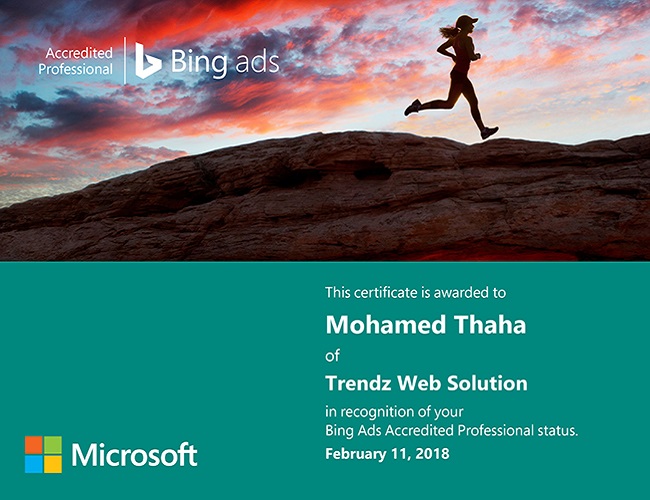 Accredited Professional

Bing ads

This certificate is awarded to

Mohamed Thaha

of

Trendz Web Solution

in recognition of your Bing Ads Accredited Professional status.

February 11, 2018

Microsoft